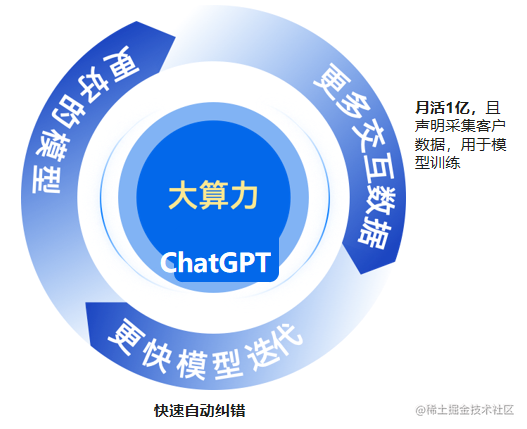 更好的模型

更多交互数据

月活1亿，且声明采集客户数据，用于模型训练

大算力

ChatGPT

更快模型迭代

快速自动纠错

@稀土掘金技术社区